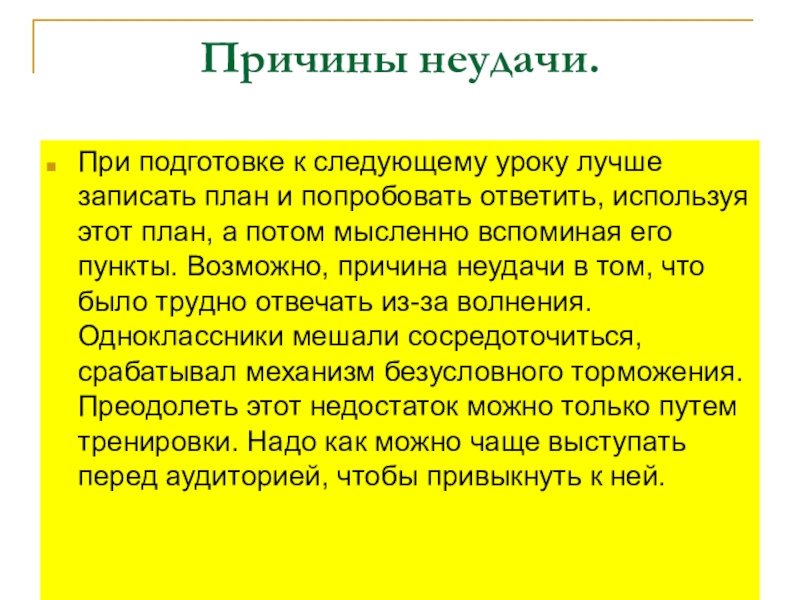 Причины неудачи.

При подготовке к следующему уроку лучше записать план и попробовать ответить, используя этот план, а потом мысленно вспоминая его пункты. Возможно, причина неудачи в том, что было трудно отвечать из-за волнения. Одноклассники мешали сосредоточиться, срабатывал механизм безусловного торможения. Преодолеть этот недостаток можно только путем тренировки. Надо как можно чаще выступать перед аудиторией, чтобы привыкнуть к ней.